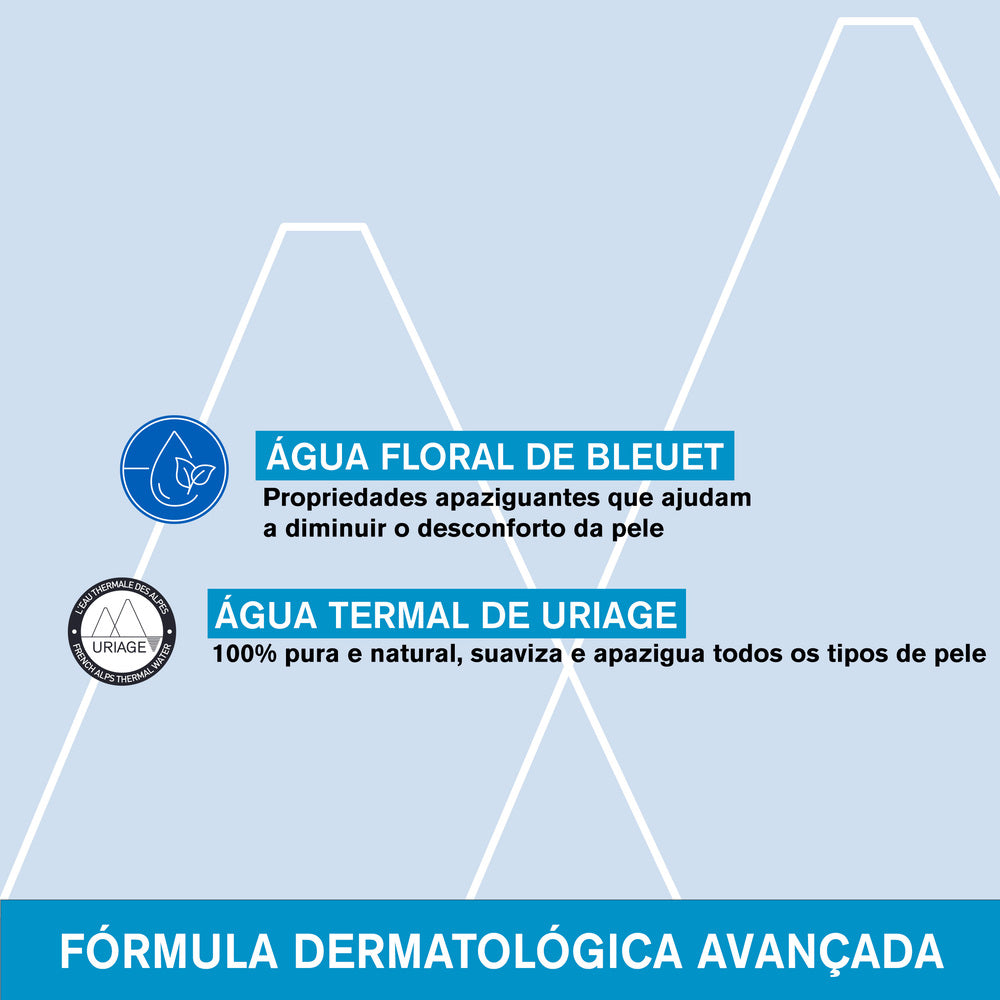 ÁGUA FLORAL DE BLEUET
Propriedades apaziguantes que ajudam a diminuir o desconforto da pele

L'EAU THERMALE DES ALPES
URIAGE
FRENCH ALPS THERMAL WATER

ÁGUA TERMAL DE URIAGE
100% pura e natural, suaviza e apazigua todos os tipos de pele

FÓRMULA DERMATOLÓGICA AVANÇADA